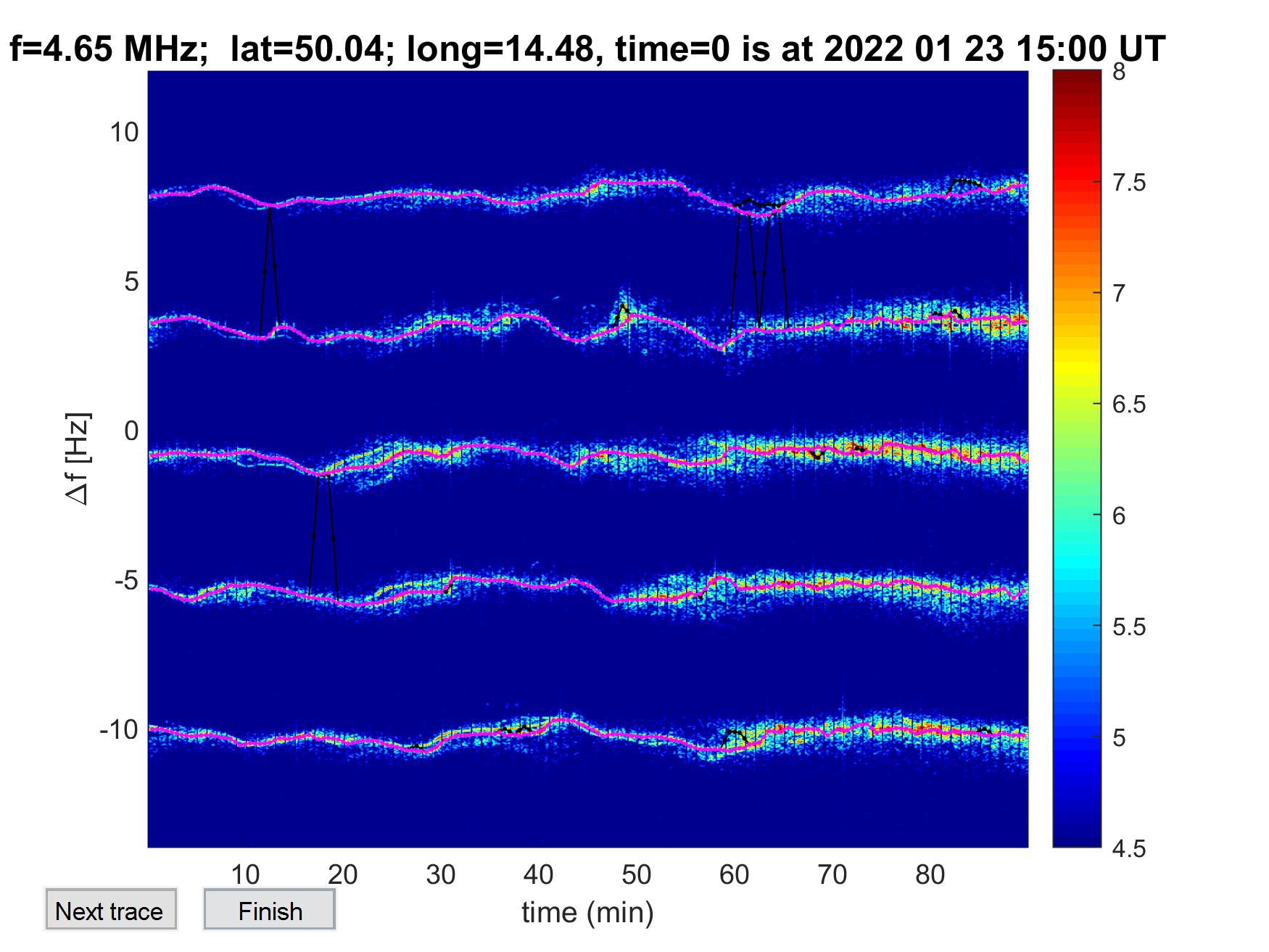 f=4.65 MHz; lat=50.04; long=14.48, time=0 is at 2022 01 23 15:00 UT

10
5
0
-5
-10

$\Delta$f [Hz]

10 20 30 40 50 60 70 80

time (min)

8
7.5
7
6.5
6
5.5
5
4.5

Next trace

Finish